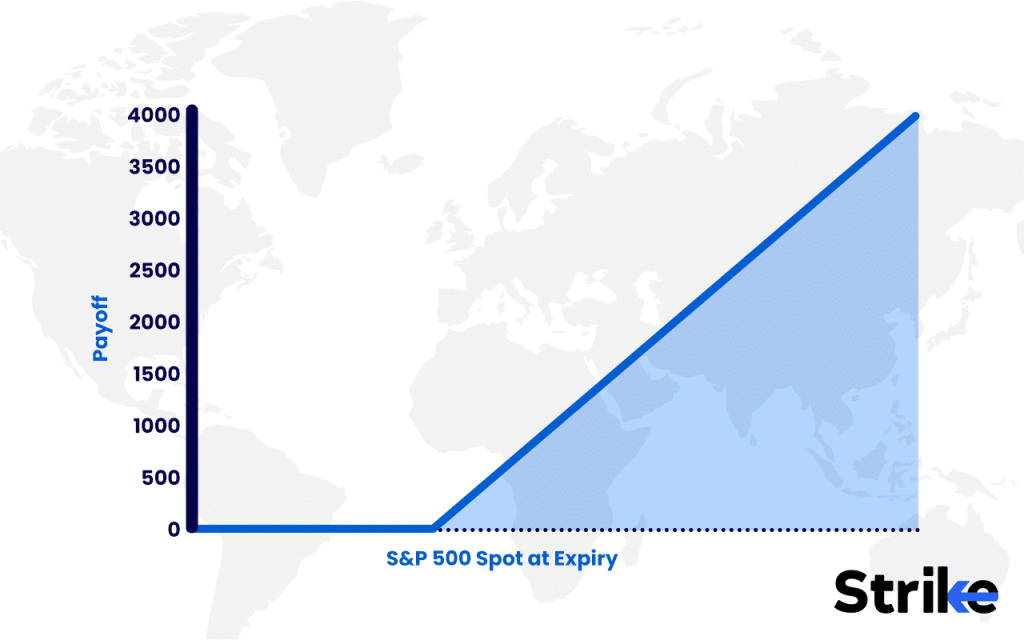 4000
3500
3000
2500
2000
1500
1000
500
0

Payoff

S&P 500 Spot at Expiry

Strike